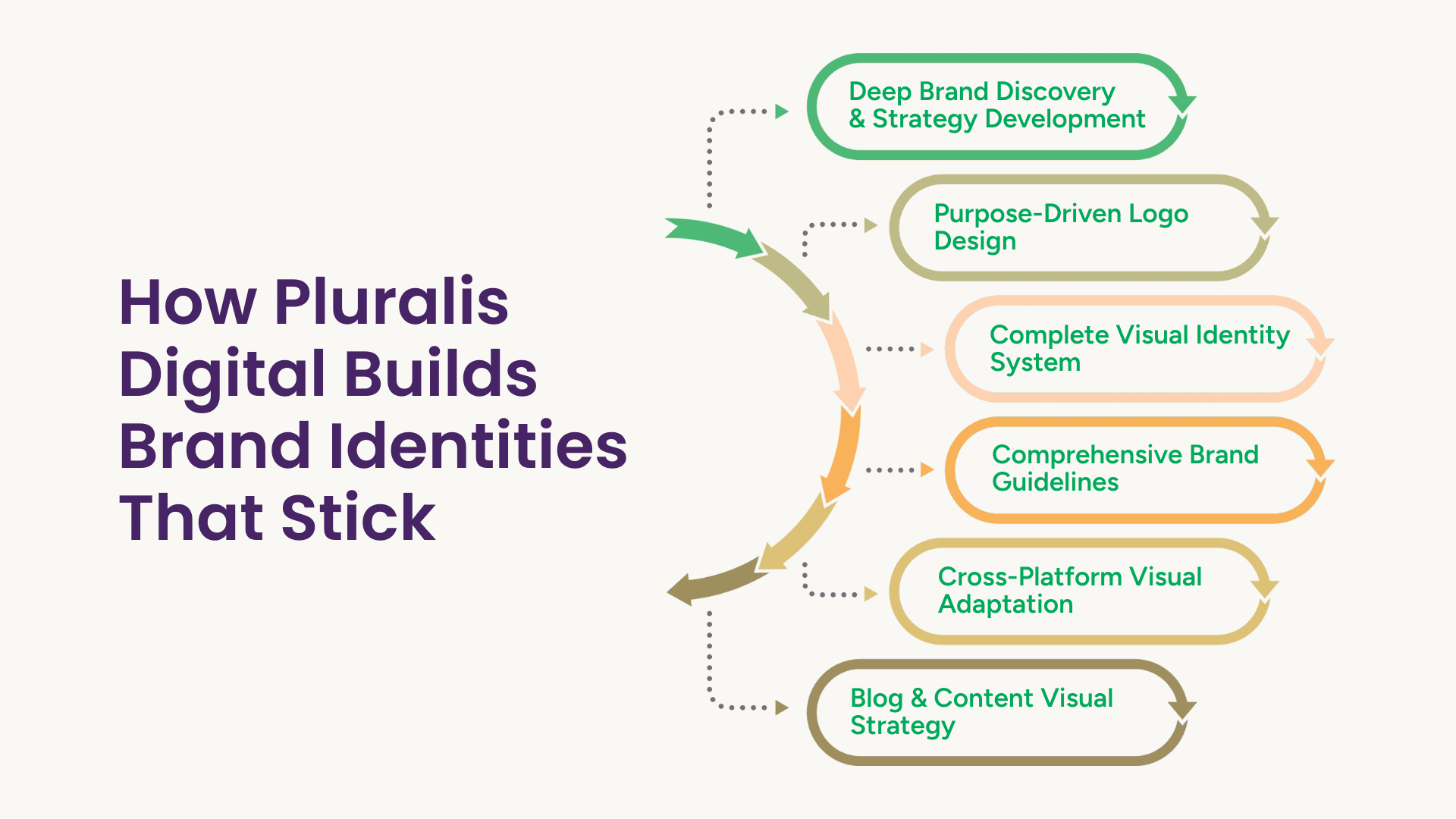 How Pluralis Digital Builds Brand Identities That Stick

Deep Brand Discovery & Strategy Development

Purpose-Driven Logo Design

Complete Visual Identity System

Comprehensive Brand Guidelines

Cross-Platform Visual Adaptation

Blog & Content Visual Strategy